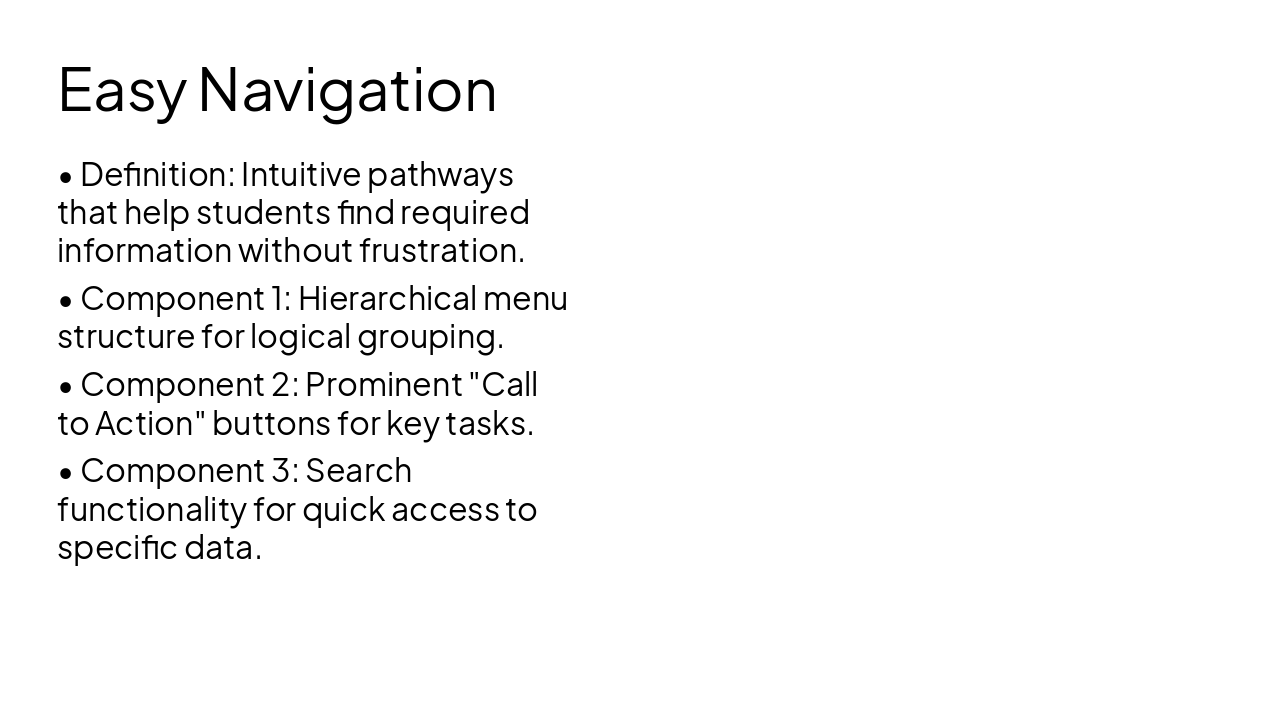 Easy Navigation

• Definition: Intuitive pathways that help students find required information without frustration.

• Component 1: Hierarchical menu structure for logical grouping.

• Component 2: Prominent "Call to Action" buttons for key tasks.

• Component 3: Search functionality for quick access to specific data.